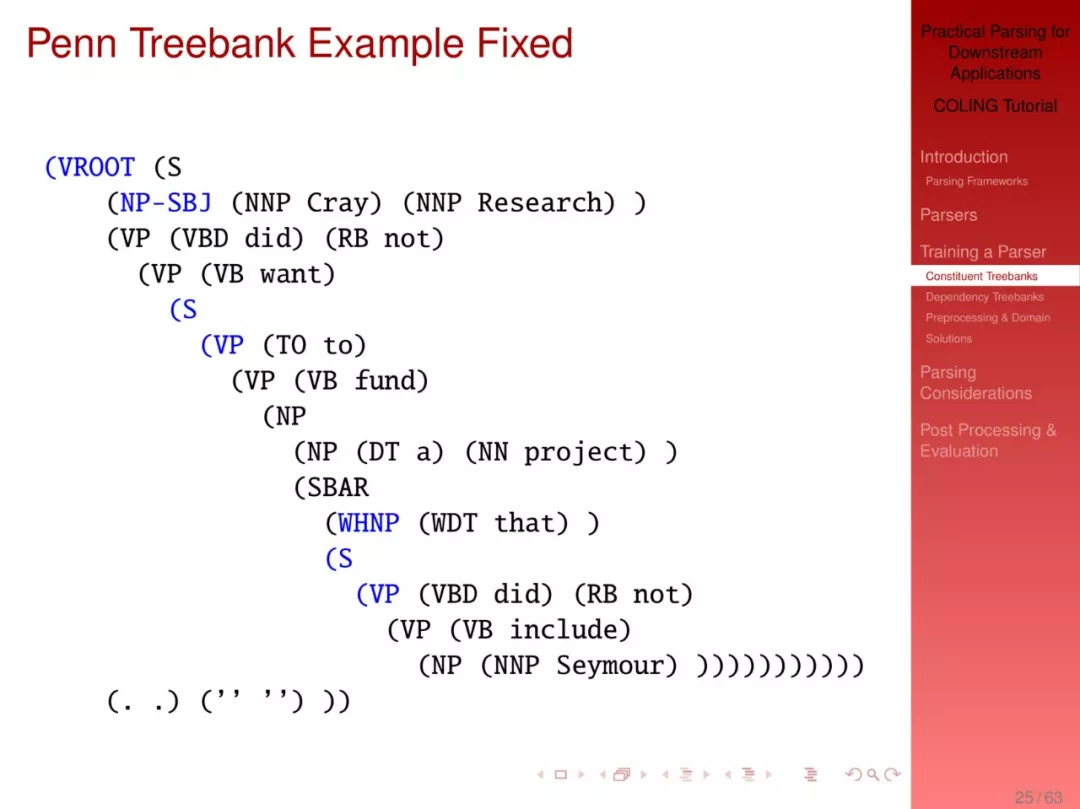 Penn Treebank Example Fixed

(VROOT (S
(NP-SBJ (NNP Cray) (NNP Research) )
(VP (VBD did) (RB not)
(VP (VB want)
(S
(VP (TO to)
(VP (VB fund)
(NP
(NP (DT a) (NN project) )
(SBAR
(WHNP (WDT that) )
(S
(VP (VBD did) (RB not)
(VP (VB include)
(NP (NNP Seymour) )))))))))))
(. .) ('' '') ))

Practical Parsing for Downstream Applications

COLING Tutorial

Introduction
Parsing Frameworks

Parsers

Training a Parser
Constituent Treebanks
Dependency Treebanks
Preprocessing & Domain Solutions

Parsing Considerations

Post Processing & Evaluation

25 / 63